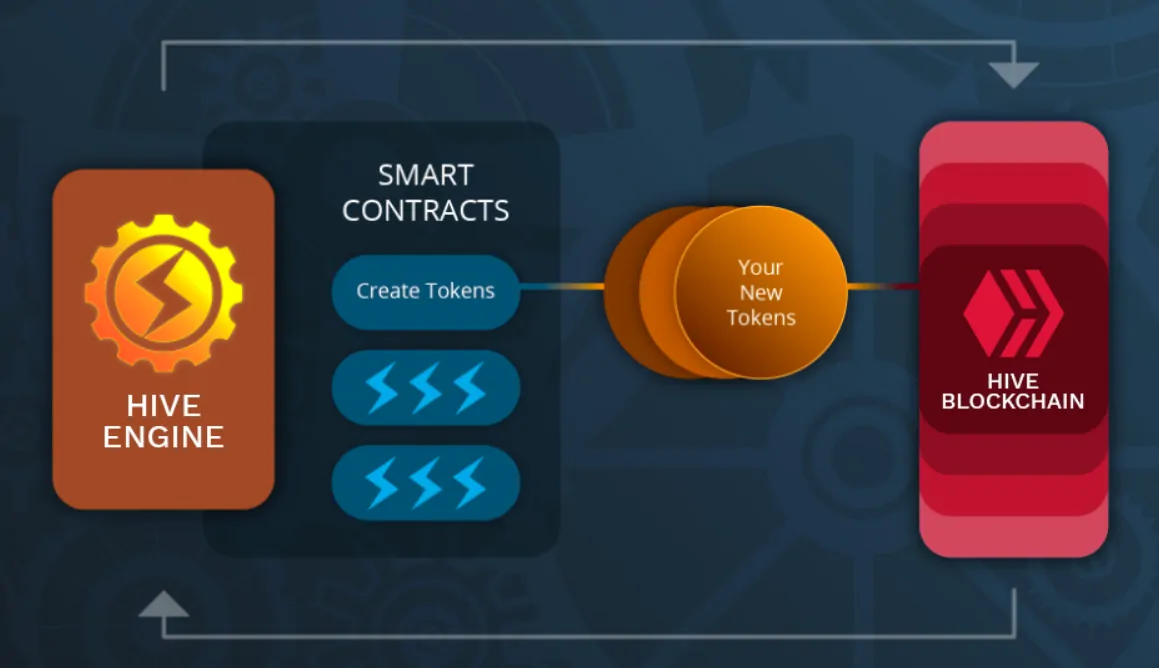 HIVE ENGINE

SMART CONTRACTS

Create Tokens

Your New Tokens

HIVE BLOCKCHAIN